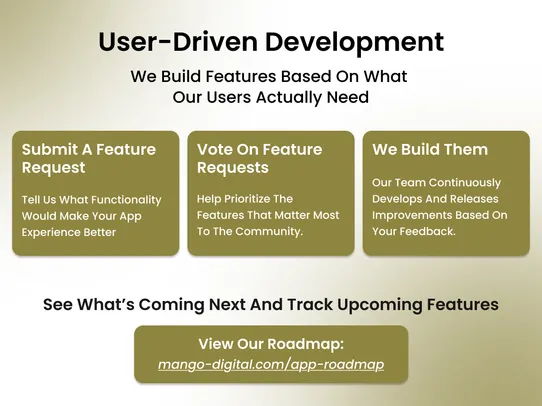 User-Driven Development

We Build Features Based On What Our Users Actually Need

Submit A Feature Request

Tell Us What Functionality Would Make Your App Experience Better

Vote On Feature Requests

Help Prioritize The Features That Matter Most To The Community.

We Build Them

Our Team Continuously Develops And Releases Improvements Based On Your Feedback.

See What's Coming Next And Track Upcoming Features

View Our Roadmap:
mango-digital.com/app-roadmap